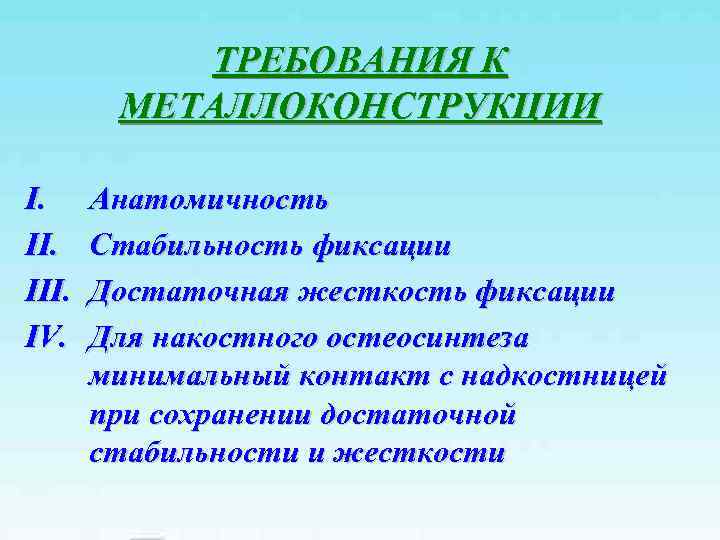 ТРЕБОВАНИЯ К МЕТАЛЛОКОНСТРУКЦИИ

I. Анатомичность
II. Стабильность фиксации
III. Достаточная жесткость фиксации
IV. Для накостного остеосинтеза минимальный контакт с надкостницей при сохранении достаточной стабильности и жесткости